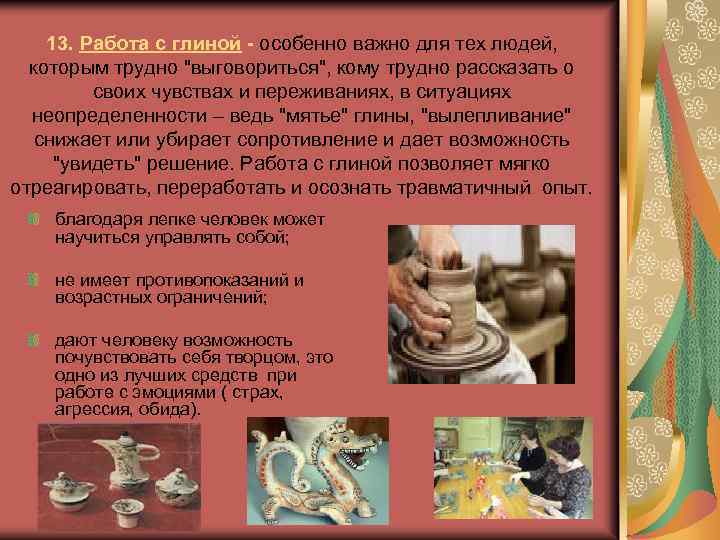 13. Работа с глиной - особенно важно для тех людей, которым трудно "выговориться", кому трудно рассказать о своих чувствах и переживаниях, в ситуациях неопределенности – ведь "мятье" глины, "вылепливание" снижает или убирает сопротивление и дает возможность "увидеть" решение. Работа с глиной позволяет мягко отреагировать, переработать и осознать травматичный опыт.

благодаря лепке человек может научиться управлять собой;

не имеет противопоказаний и возрастных ограничений;

дают человеку возможность почувствовать себя творцом, это одно из лучших средств при работе с эмоциями ( страх, агрессия, обида).